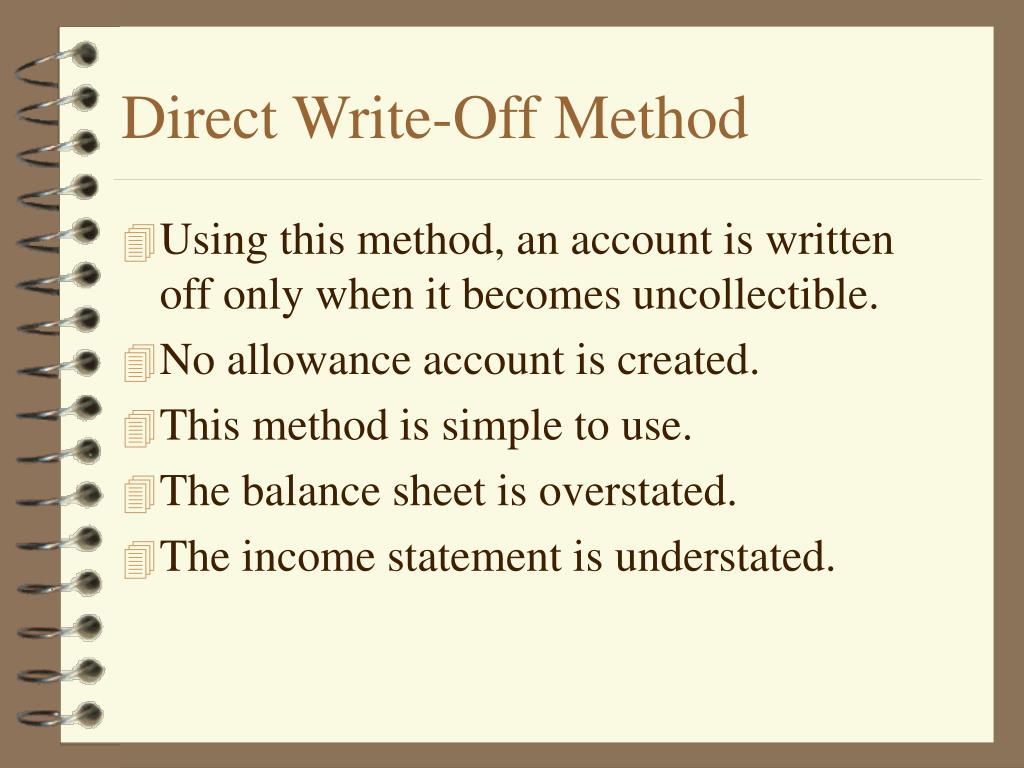 Direct Write-Off Method

Using this method, an account is written off only when it becomes uncollectible.

No allowance account is created.

This method is simple to use.

The balance sheet is overstated.

The income statement is understated.